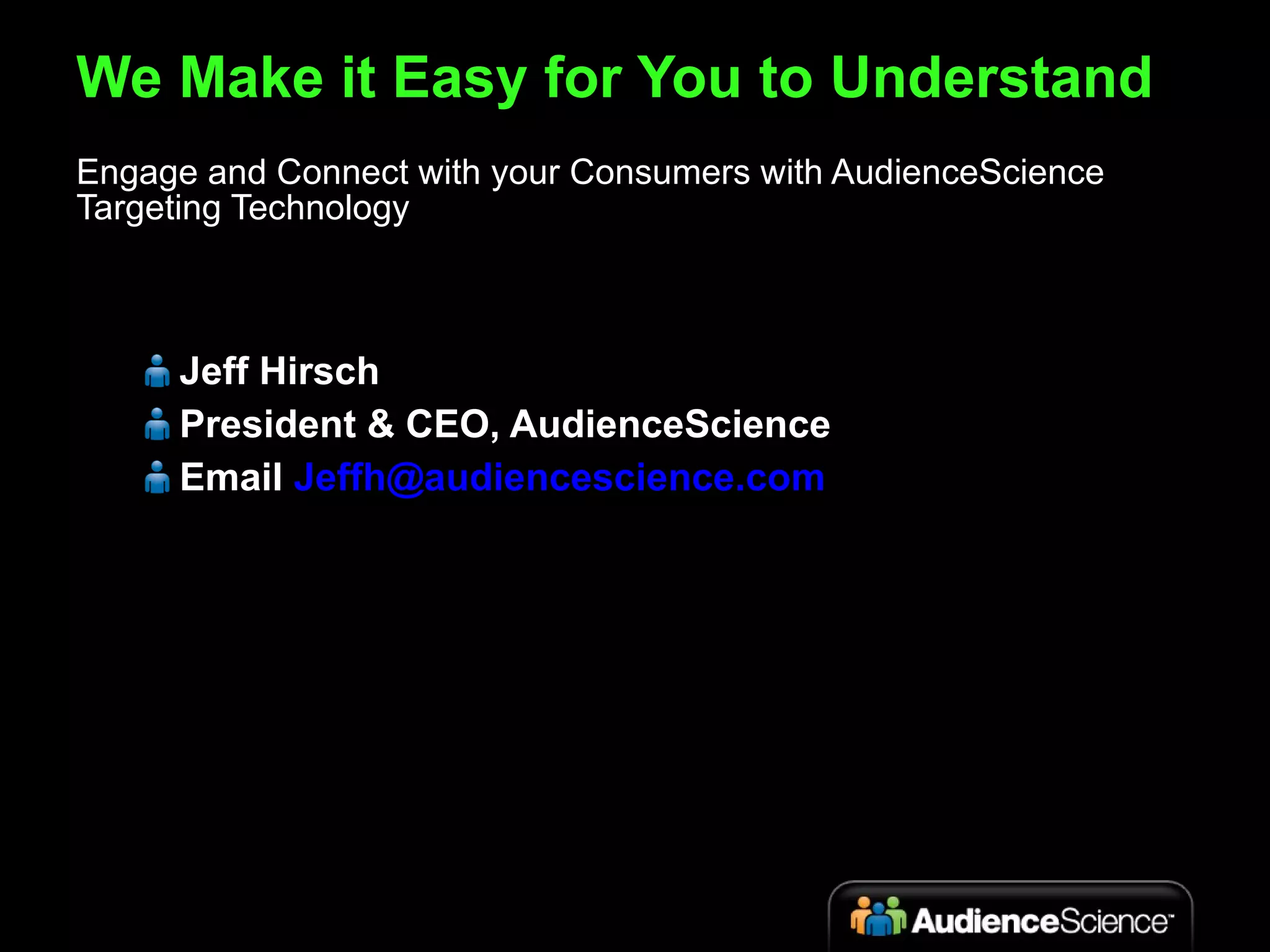 We Make it Easy for You to Understand

Engage and Connect with your Consumers with AudienceScience Targeting Technology

Jeff Hirsch
President & CEO, AudienceScience
Email Jeffh@audiencescience.com

AudienceScience™